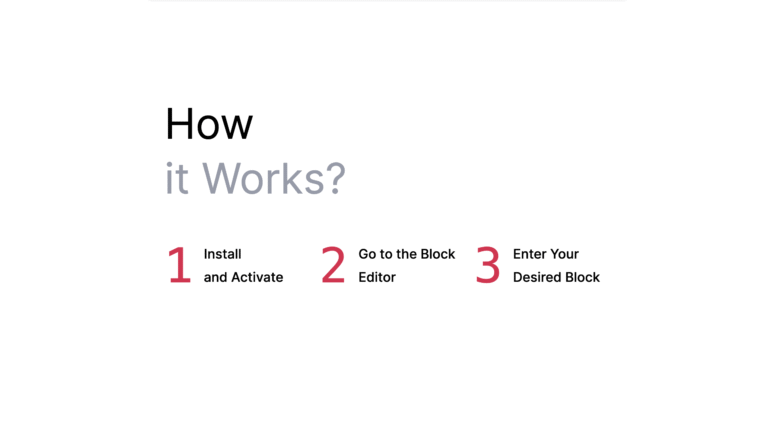 How
it Works?

1 Install and Activate

2 Go to the Block Editor

3 Enter Your Desired Block